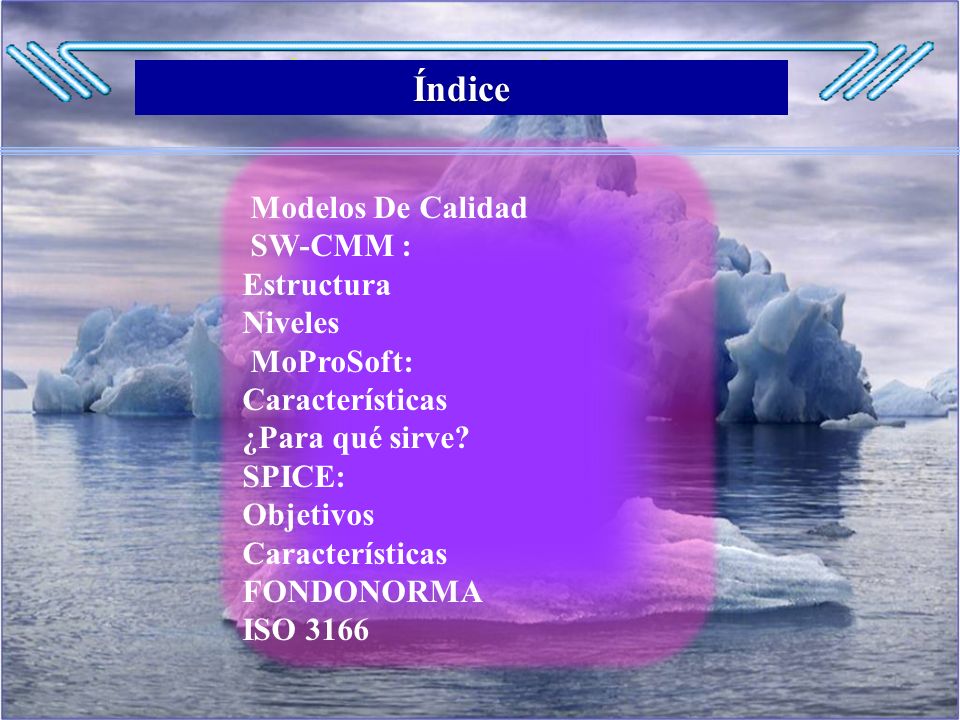 Índice

Modelos De Calidad
SW-CMM :
Estructura
Niveles
MoProSoft:
Características
¿Para qué sirve?
SPICE:
Objetivos
Características
FONDONORMA
ISO 3166